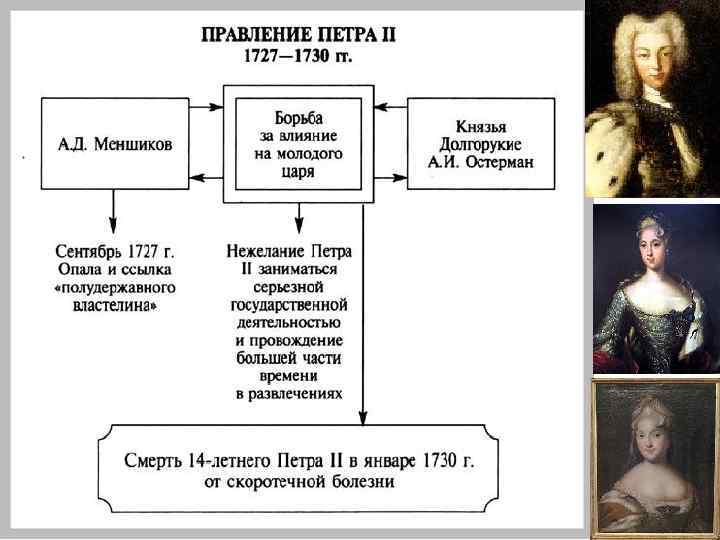 ПРАВЛЕНИЕ ПЕТРА II
1727—1730 гг.

А.Д. Меншиков

Борьба за влияние на молодого царя

Князья Долгорукие А.И. Остерман

Сентябрь 1727 г. Опала и ссылка «полудержавного властелина»

Нежелание Петра II заниматься серьезной государственной деятельностью и провождение большей части времени в развлечениях

Смерть 14-летнего Петра II в январе 1730 г. от скоротечной болезни